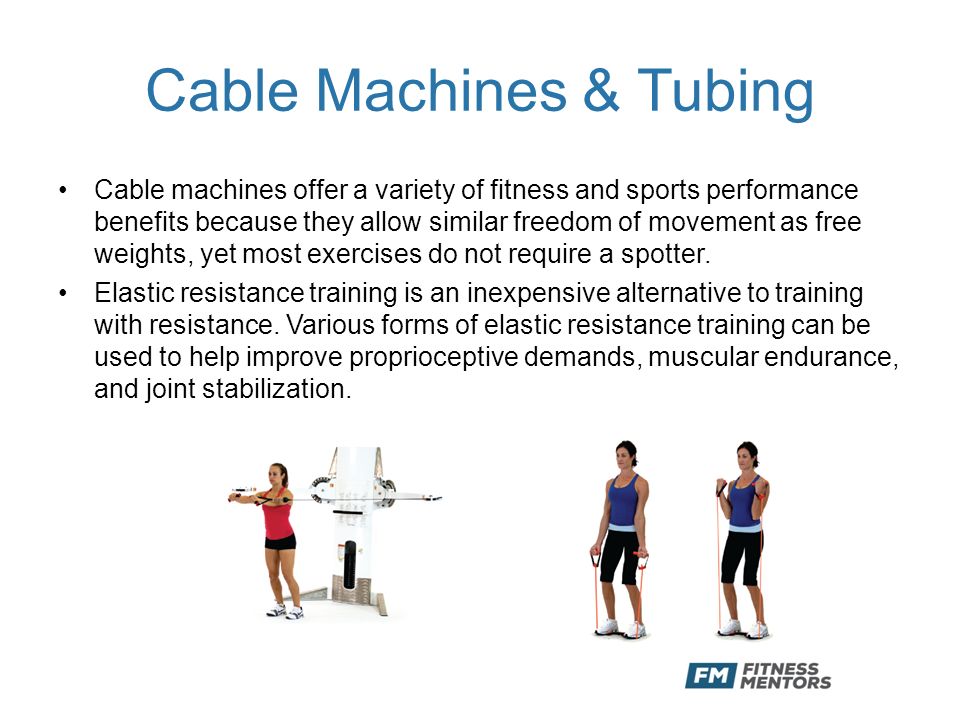 Cable Machines & Tubing

• Cable machines offer a variety of fitness and sports performance benefits because they allow similar freedom of movement as free weights, yet most exercises do not require a spotter.

• Elastic resistance training is an inexpensive alternative to training with resistance. Various forms of elastic resistance training can be used to help improve proprioceptive demands, muscular endurance, and joint stabilization.

FM FITNESS MENTORS